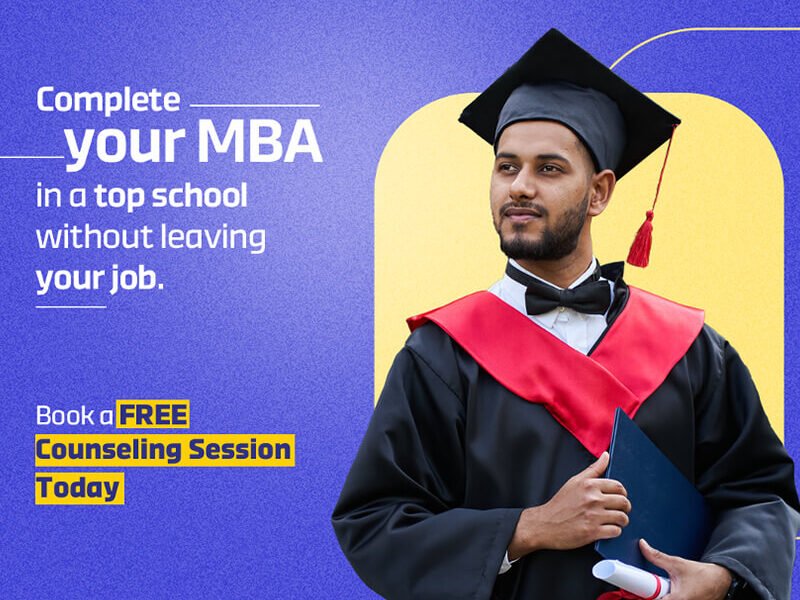 Complete your MBA in a top school without leaving your job.

Book a FREE Counseling Session Today